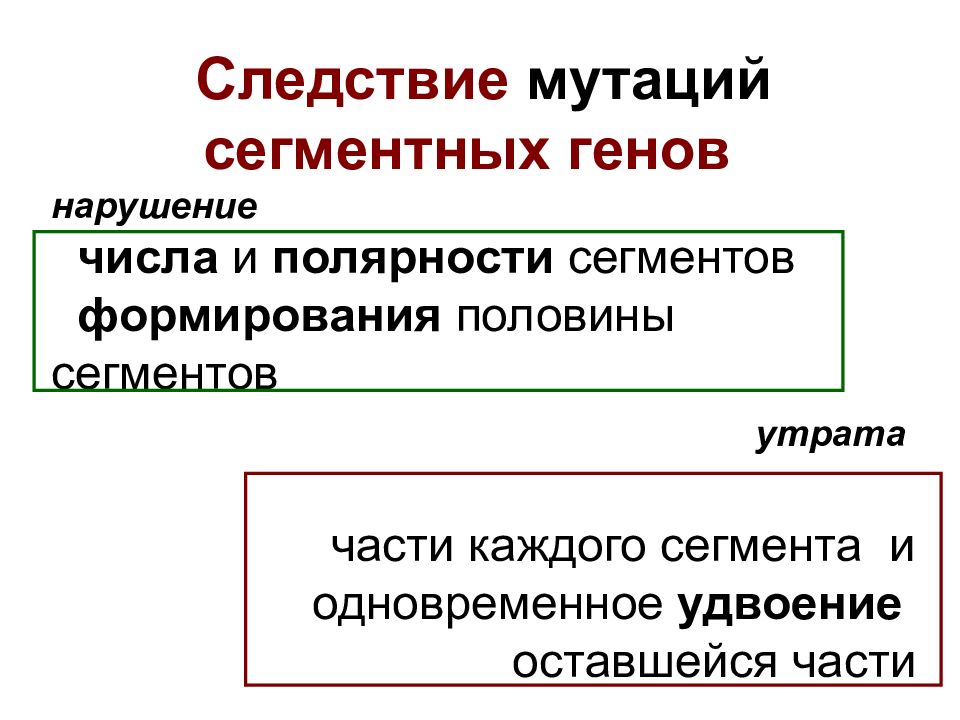 Следствие мутаций сегментных генов

нарушение

числа и полярности сегментов
формирования половины сегментов

утрата

части каждого сегмента и одновременное удвоение оставшейся части